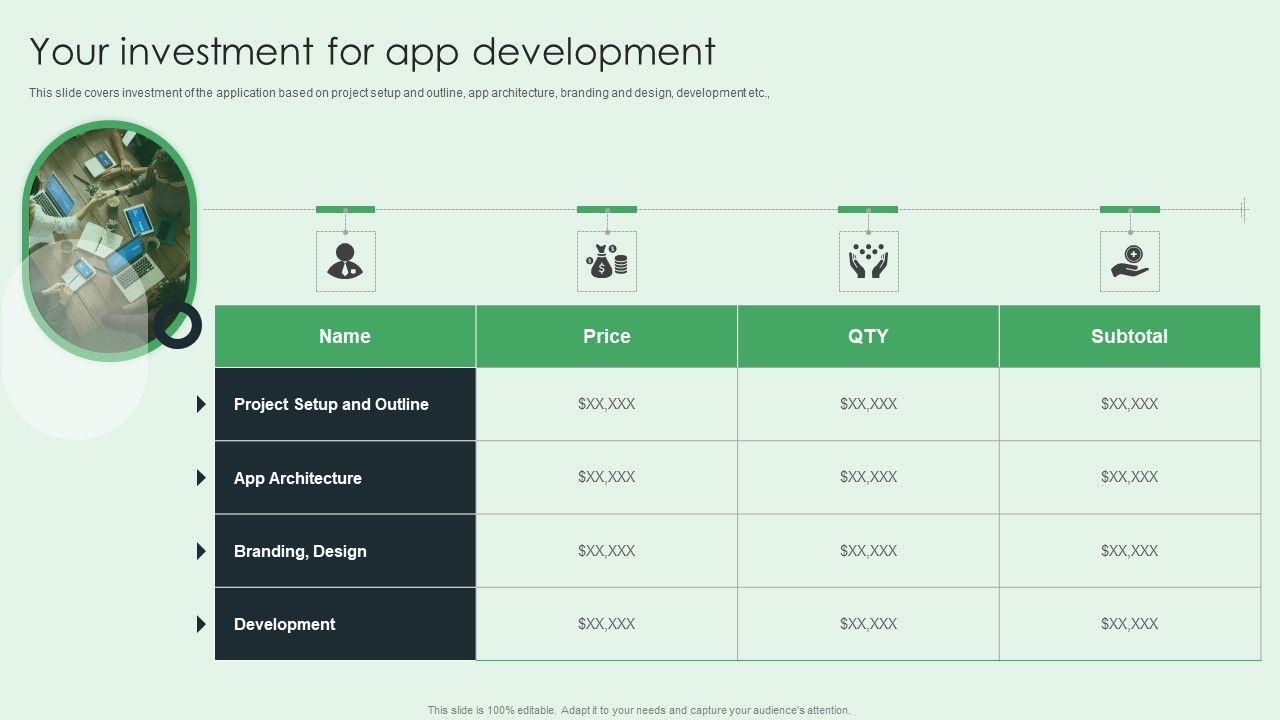 Your investment for app development

This slide covers investment of the application based on project setup and outline, app architecture, branding and design, development etc.,

| Name | Price | QTY | Subtotal |
|---|---|---|---|
| Project Setup and Outline | \$XX,XXX | \$XX,XXX | \$XX,XXX |
| App Architecture | \$XX,XXX | \$XX,XXX | \$XX,XXX |
| Branding, Design | \$XX,XXX | \$XX,XXX | \$XX,XXX |
| Development | \$XX,XXX | \$XX,XXX | \$XX,XXX |

This slide is 100% editable. Adapt it to your needs and capture your audience's attention.